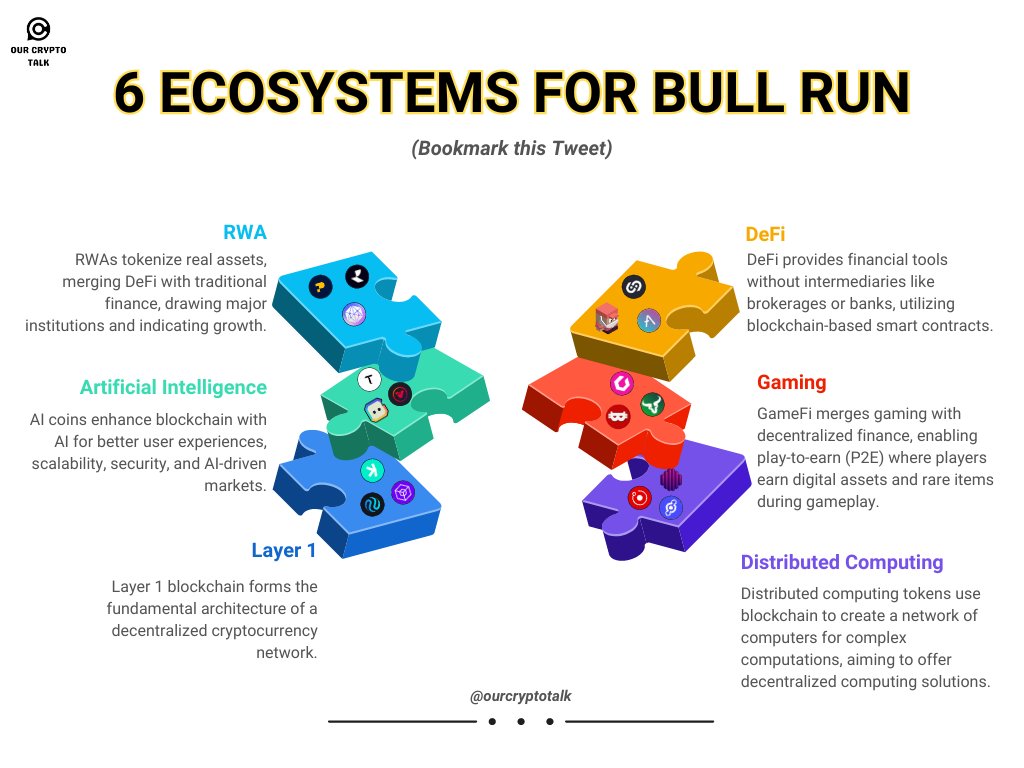 OUR CRYPTO TALK

6 ECOSYSTEMS FOR BULL RUN

(Bookmark this Tweet)

RWA

RWAs tokenize real assets, merging DeFi with traditional finance, drawing major institutions and indicating growth.

Artificial Intelligence

AI coins enhance blockchain with AI for better user experiences, scalability, security, and AI-driven markets.

Layer 1

Layer 1 blockchain forms the fundamental architecture of a decentralized cryptocurrency network.

DeFi

DeFi provides financial tools without intermediaries like brokerages or banks, utilizing blockchain-based smart contracts.

Gaming

GameFi merges gaming with decentralized finance, enabling play-to-earn (P2E) where players earn digital assets and rare items during gameplay.

Distributed Computing

Distributed computing tokens use blockchain to create a network of computers for complex computations, aiming to offer decentralized computing solutions.

@ourcryptotalk